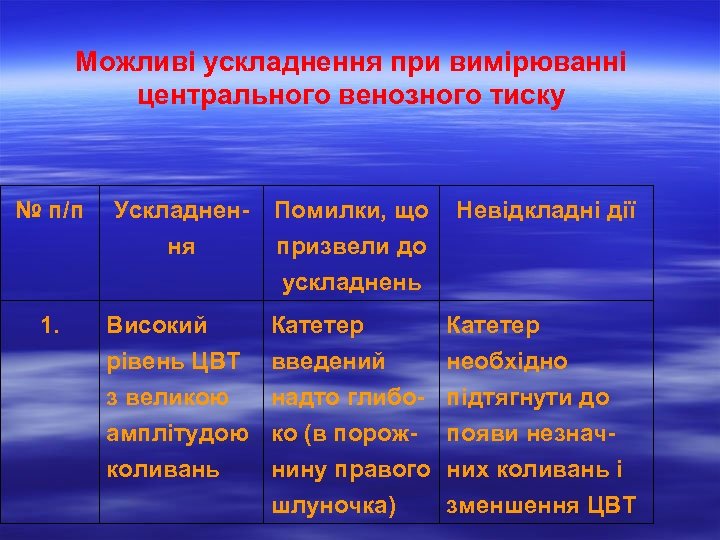 Можливі ускладнення при вимірюванні центрального венозного тиску

| № п/п | Ускладнення | Помилки, що призвели до ускладнень | Невідкладні дії |
|---|---|---|---|
| 1. | Високий рівень ЦВТ з великою амплітудою коливань | Катетер введений надто глибоко (в порожнину правого шлуночка) | Катетер необхідно підтягнути до появи незначних коливань і зменшення ЦВТ |